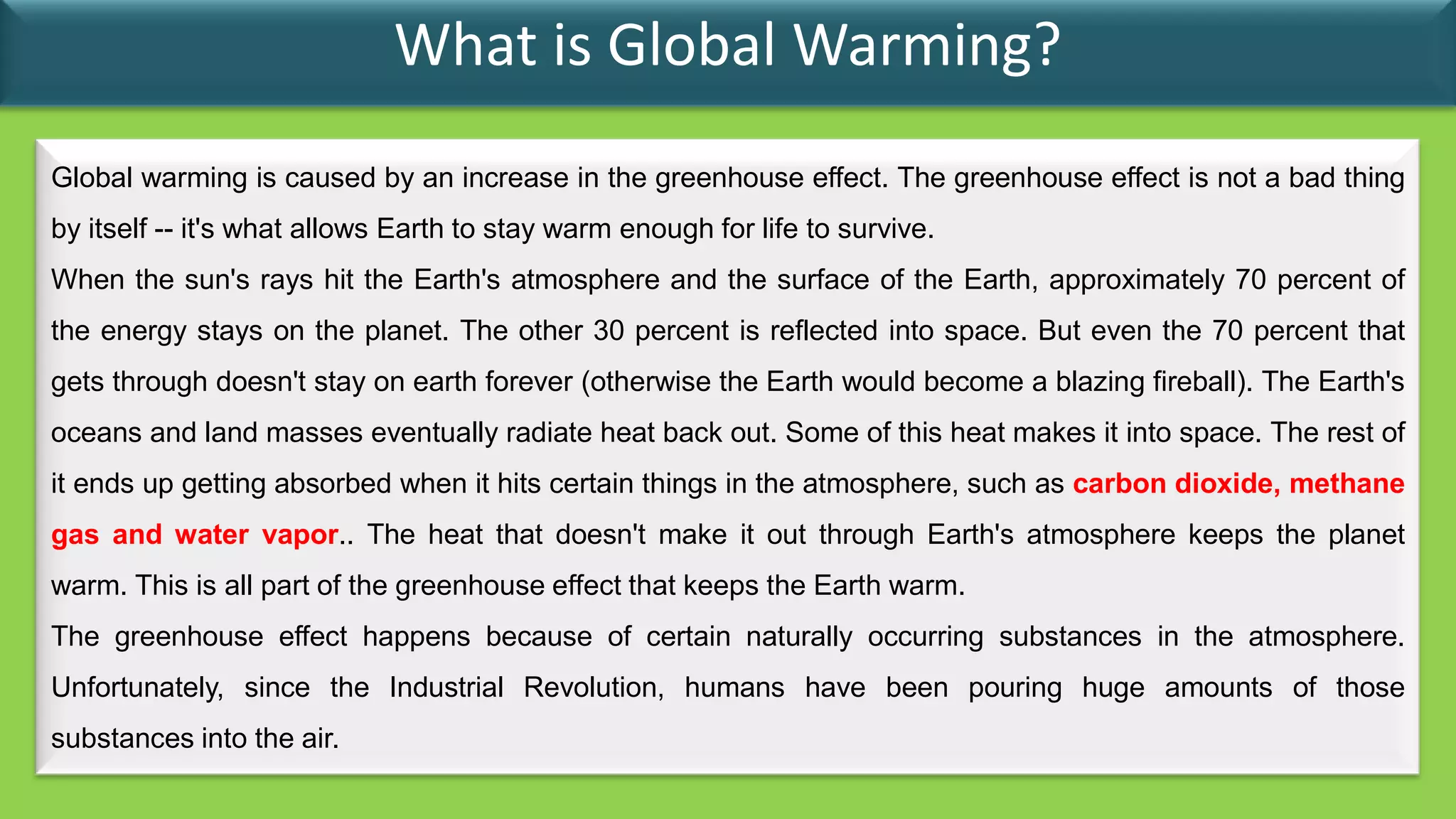 What is Global Warming?

Global warming is caused by an increase in the greenhouse effect. The greenhouse effect is not a bad thing by itself -- it's what allows Earth to stay warm enough for life to survive.

When the sun's rays hit the Earth's atmosphere and the surface of the Earth, approximately 70 percent of the energy stays on the planet. The other 30 percent is reflected into space. But even the 70 percent that gets through doesn't stay on earth forever (otherwise the Earth would become a blazing fireball). The Earth's oceans and land masses eventually radiate heat back out. Some of this heat makes it into space. The rest of it ends up getting absorbed when it hits certain things in the atmosphere, such as carbon dioxide, methane gas and water vapor.. The heat that doesn't make it out through Earth's atmosphere keeps the planet warm. This is all part of the greenhouse effect that keeps the Earth warm.

The greenhouse effect happens because of certain naturally occurring substances in the atmosphere. Unfortunately, since the Industrial Revolution, humans have been pouring huge amounts of those substances into the air.